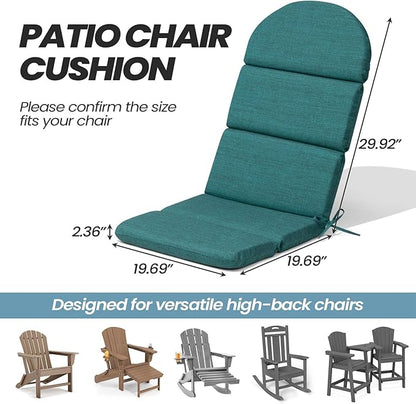 PATIO CHAIR CUSHION

Please confirm the size fits your chair

29.92"

2.36"

19.69"

19.69"

Designed for versatile high-back chairs